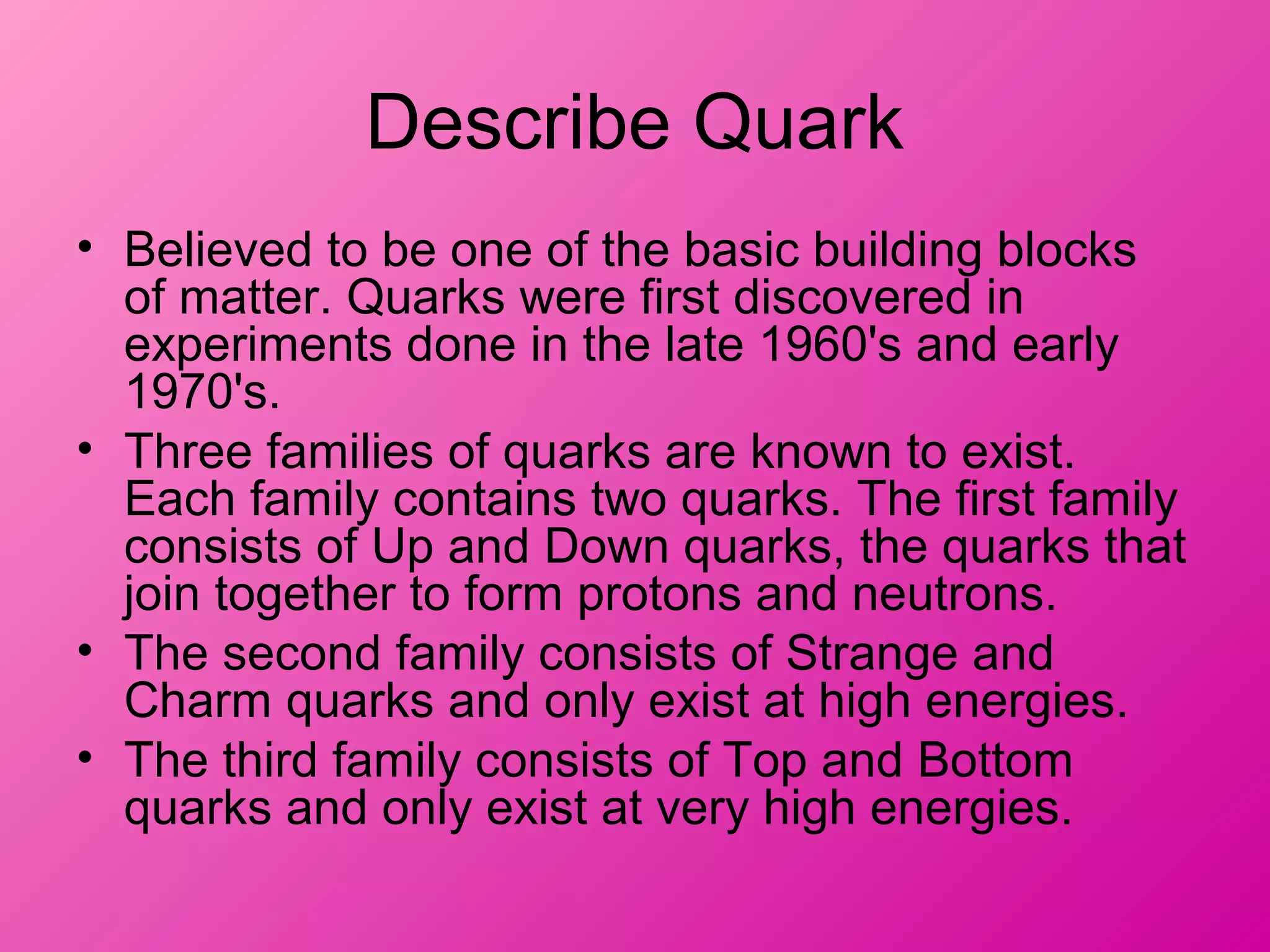 Describe Quark

• Believed to be one of the basic building blocks of matter. Quarks were first discovered in experiments done in the late 1960's and early 1970's.
• Three families of quarks are known to exist. Each family contains two quarks. The first family consists of Up and Down quarks, the quarks that join together to form protons and neutrons.
• The second family consists of Strange and Charm quarks and only exist at high energies.
• The third family consists of Top and Bottom quarks and only exist at very high energies.